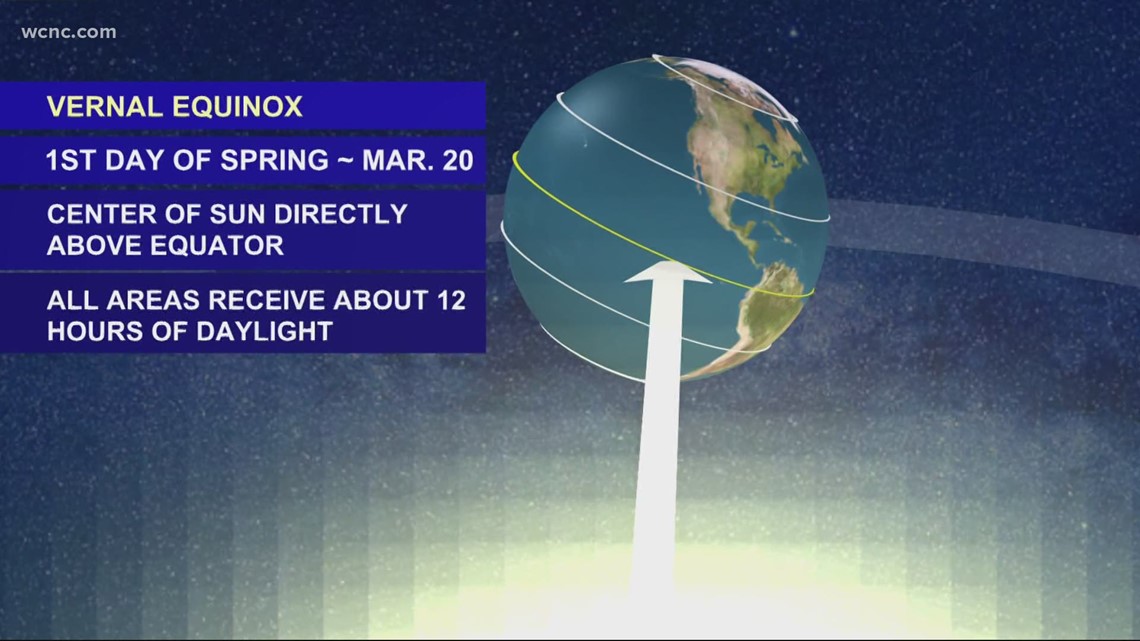 wcnc.com

VERNAL EQUINOX

1ST DAY OF SPRING ~ MAR. 20

CENTER OF SUN DIRECTLY ABOVE EQUATOR

ALL AREAS RECEIVE ABOUT 12 HOURS OF DAYLIGHT